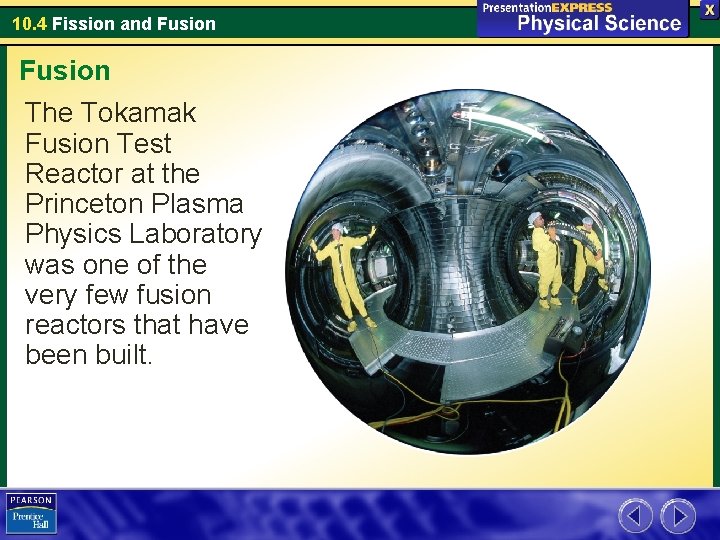 10.4 Fission and Fusion

PresentationEXPRESS
Physical Science

X

Fusion

The Tokamak Fusion Test Reactor at the Princeton Plasma Physics Laboratory was one of the very few fusion reactors that have been built.

PEARSON
Prentice Hall